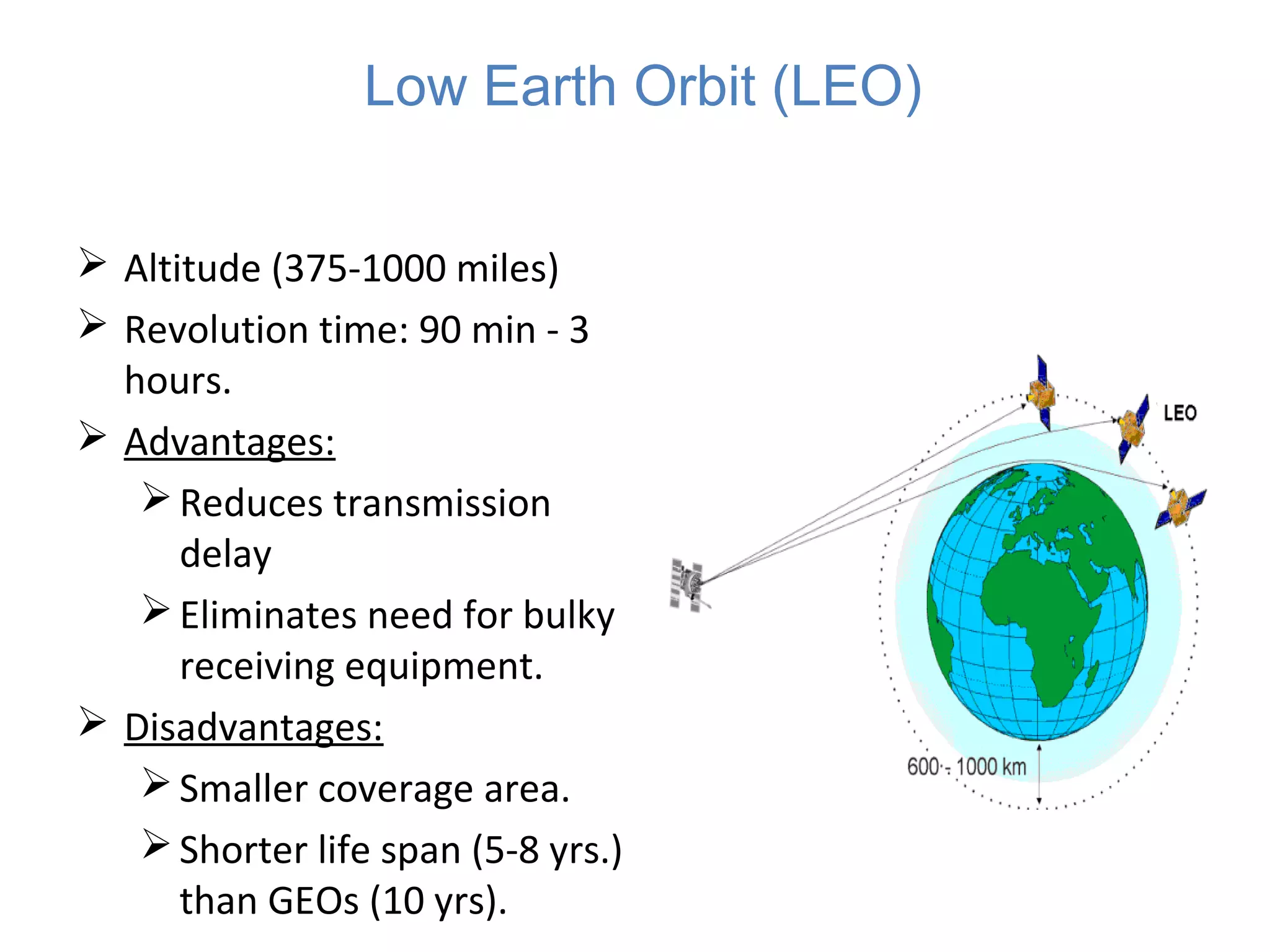 Low Earth Orbit (LEO)

➢ Altitude (375-1000 miles)

➢ Revolution time: 90 min - 3 hours.

➢ Advantages:

➢ Reduces transmission delay

➢ Eliminates need for bulky receiving equipment.

➢ Disadvantages:

➢ Smaller coverage area.

➢ Shorter life span (5-8 yrs.) than GEOs (10 yrs).

LEO

600 - 1000 km